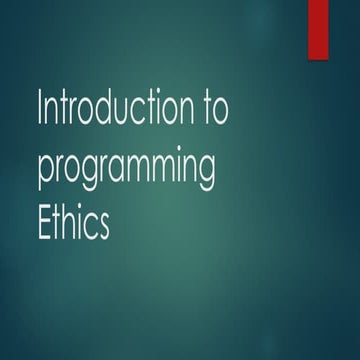 Introduction to programming Ethics